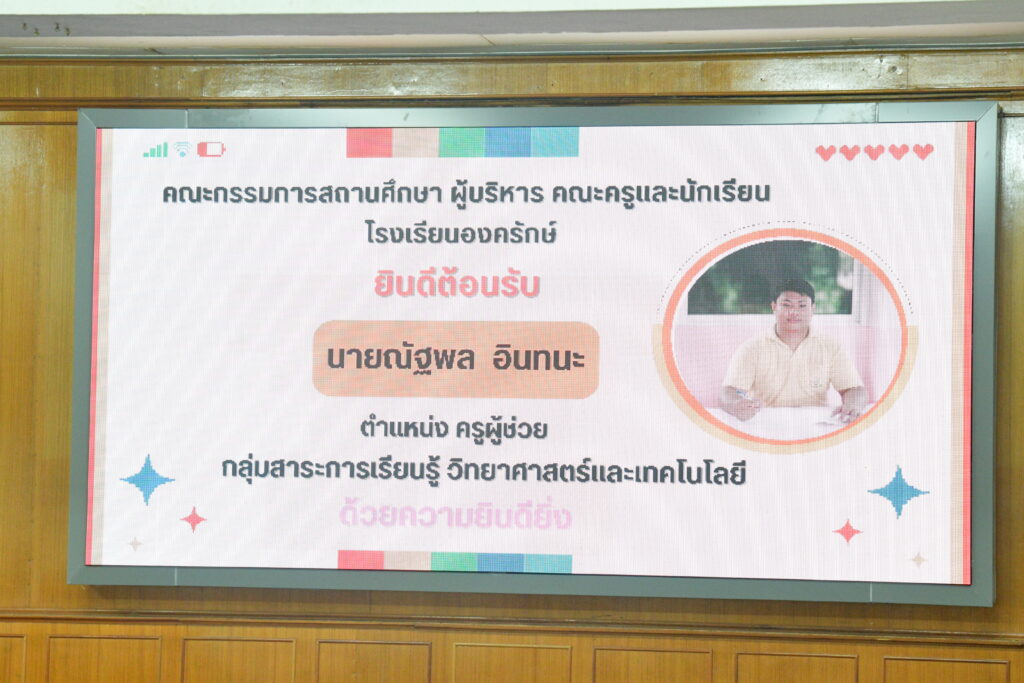 คณะกรรมการสถานศึกษา ผู้บริหาร คณะครูและนักเรียน
โรงเรียนองครักษ์

ยินดีต้อนรับ

นายณัฐพล อินทนะ

ตำแหน่ง ครูผู้ช่วย
กลุ่มสาระการเรียนรู้ วิทยาศาสตร์และเทคโนโลยี

ด้วยความยินดียิ่ง